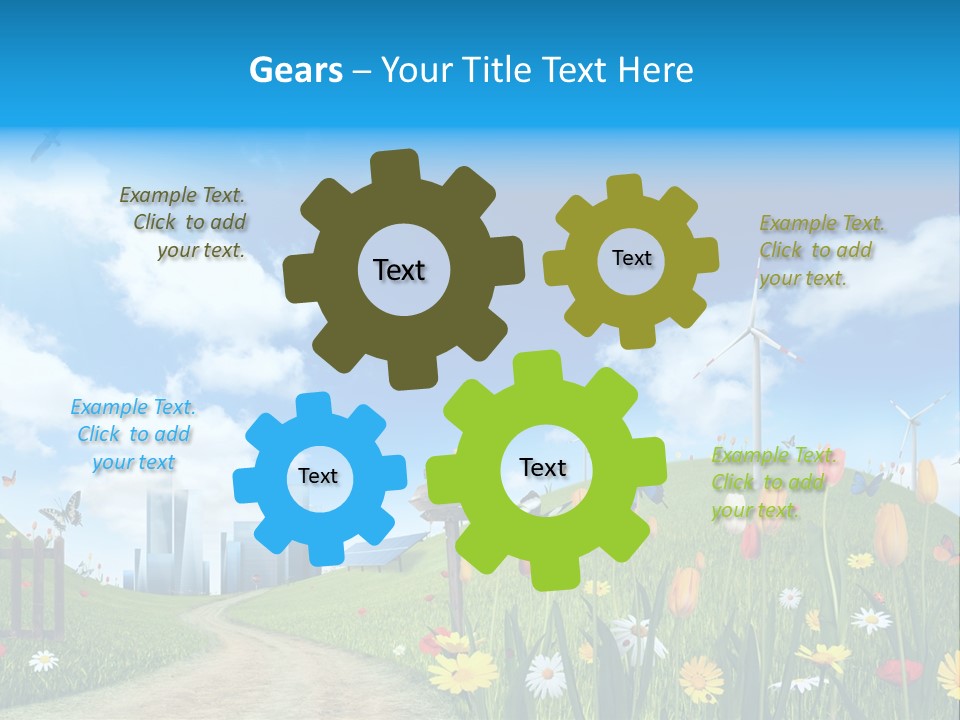 Gears – Your Title Text Here

Example Text. Click to add your text.

Text

Text

Example Text. Click to add your text.

Example Text. Click to add your text

Text

Text

Example Text. Click to add your text.